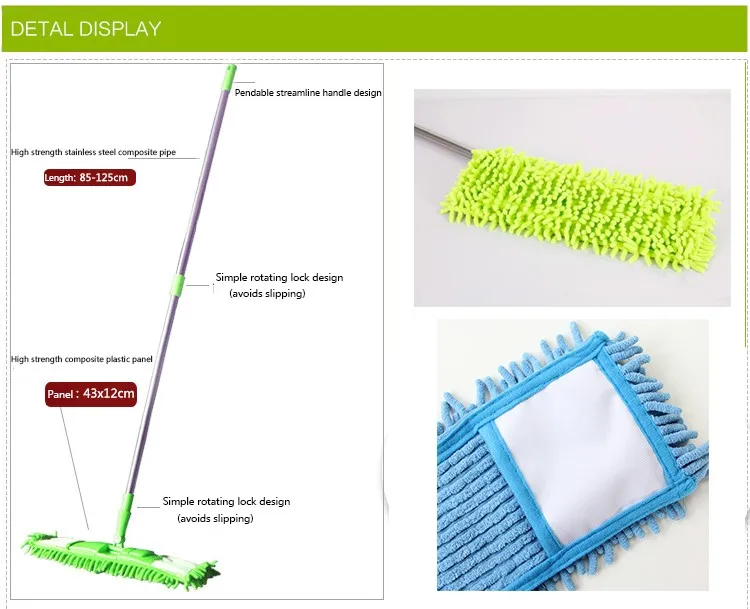 DETAL DISPLAY

Pendable streamline handle design

High strength stainless steel composite pipe

Length: 85-125cm

Simple rotating lock design
(avoids slipping)

High strength composite plastic panel

Panel : 43x12cm

Simple rotating lock design
(avoids slipping)